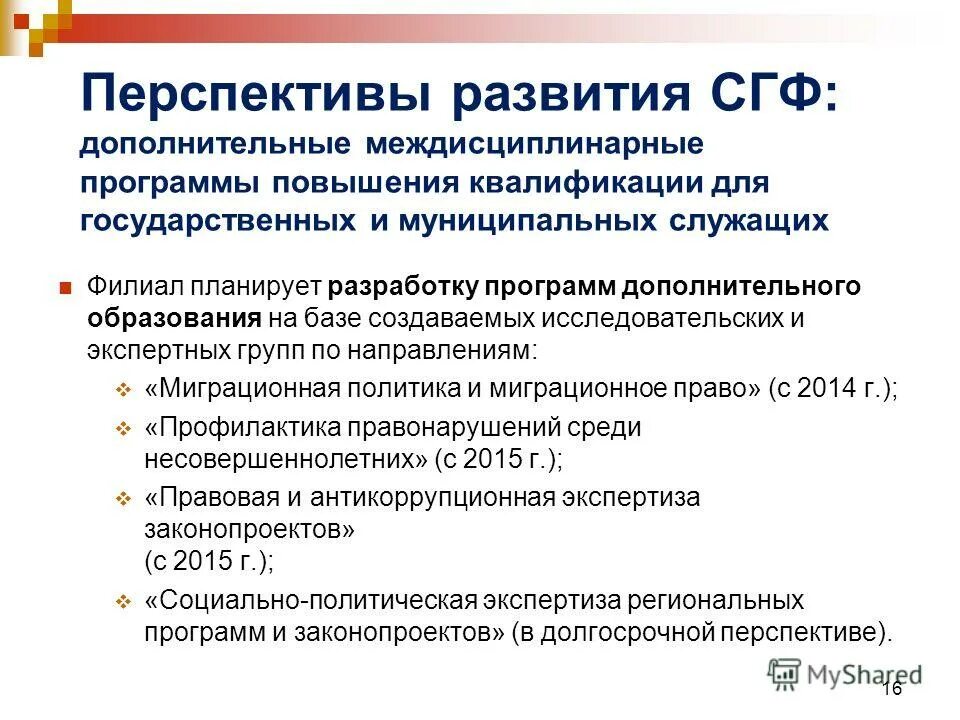 Перспективы развития СГФ:
дополнительные междисциплинарные программы повышения квалификации для государственных и муниципальных служащих

Филиал планирует разработку программ дополнительного образования на базе создаваемых исследовательских и экспертных групп по направлениям:

«Миграционная политика и миграционное право» (с 2014 г.);

«Профилактика правонарушений среди несовершеннолетних» (с 2015 г.);

«Правовая и антикоррупционная экспертиза законопроектов»
(с 2015 г.);

«Социально-политическая экспертиза региональных программ и законопроектов» (в долгосрочной перспективе).

MyShared

16